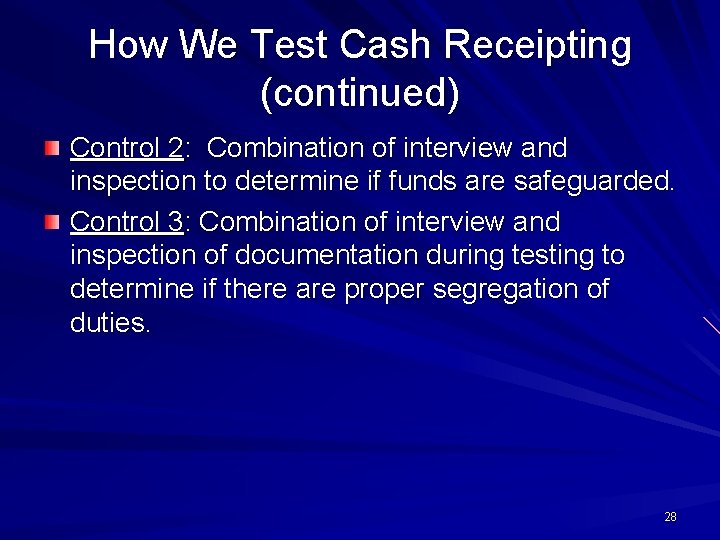 How We Test Cash Receipting (continued)

Control 2: Combination of interview and inspection to determine if funds are safeguarded.

Control 3: Combination of interview and inspection of documentation during testing to determine if there are proper segregation of duties.

28